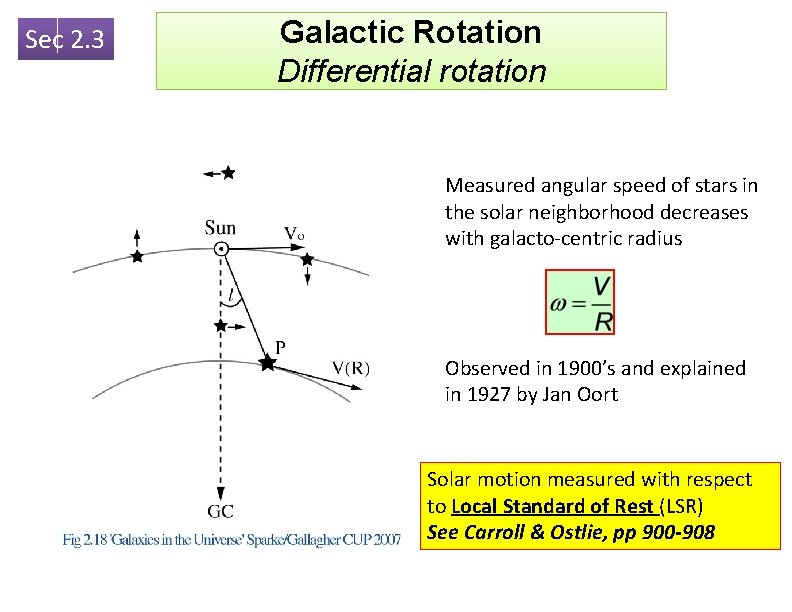 Sec 2.3

Galactic Rotation
Differential rotation

Sun
$V_o$
$l$
P
V(R)
GC

Fig 2.18 'Galaxies in the Universe' Sparke/Gallagher CUP 2007

Measured angular speed of stars in the solar neighborhood decreases with galacto-centric radius

$\omega = \frac{V}{R}$

Observed in 1900's and explained in 1927 by Jan Oort

Solar motion measured with respect to Local Standard of Rest (LSR)
See Carroll & Ostlie, pp 900-908